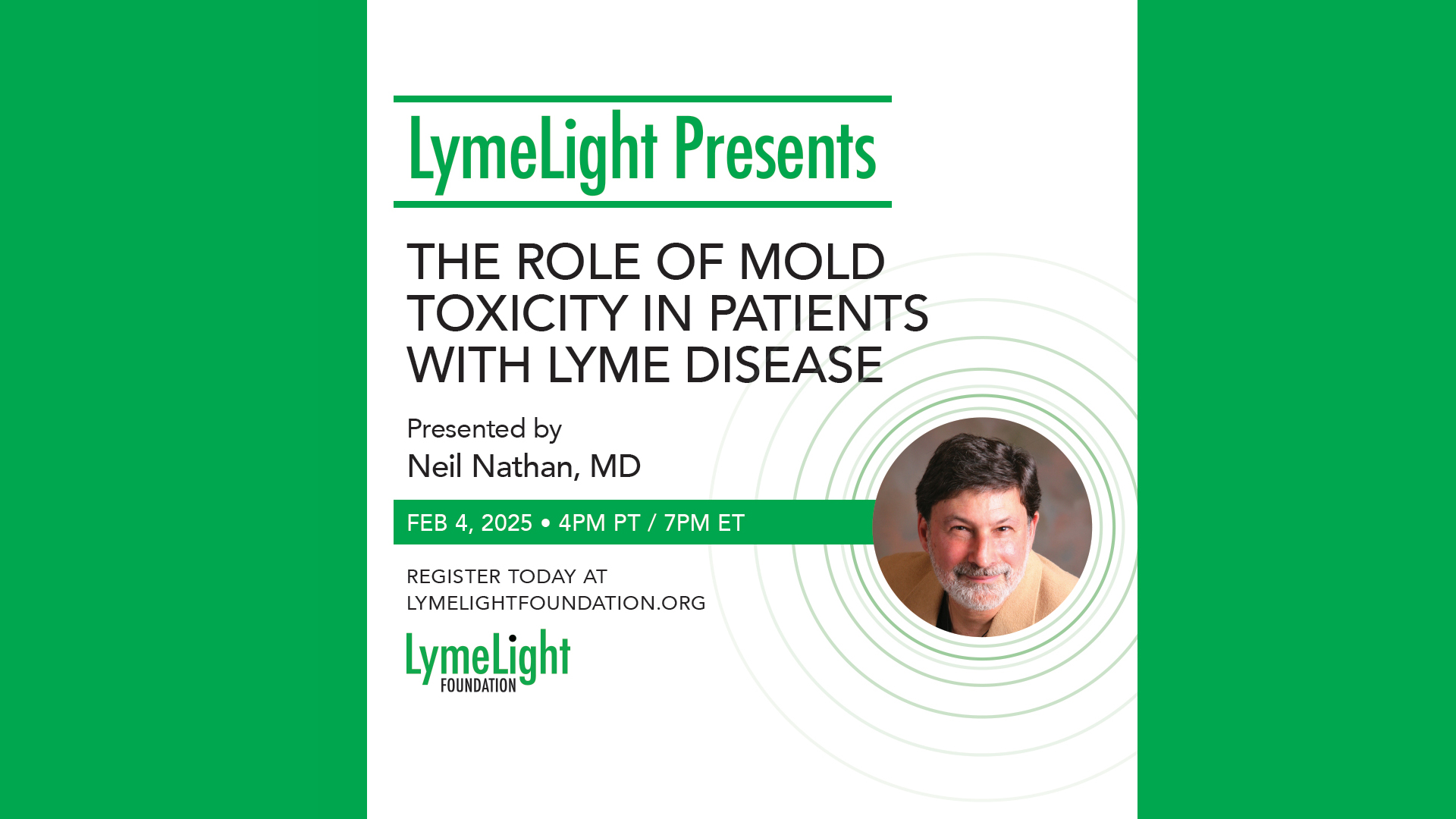 LymeLight Presents

THE ROLE OF MOLD TOXICITY IN PATIENTS WITH LYME DISEASE

Presented by
Neil Nathan, MD

FEB 4, 2025 • 4PM PT / 7PM ET

REGISTER TODAY AT
LYMELIGHTFOUNDATION.ORG

LymeLight
FOUNDATION